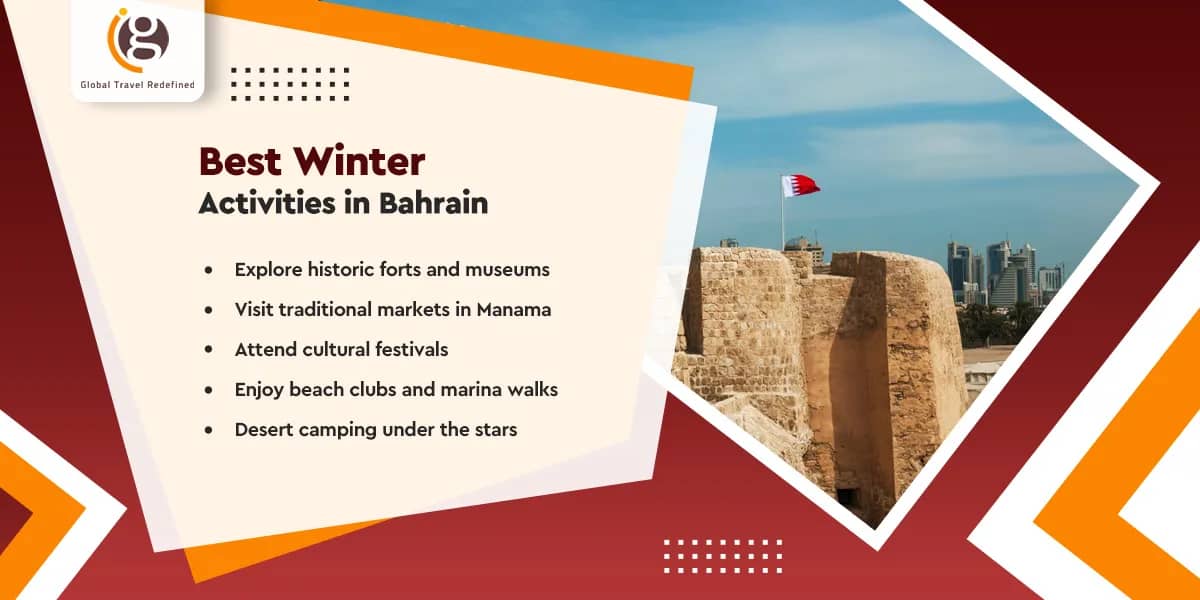 ig
Global Travel Redefined

Best Winter
Activities in Bahrain

• Explore historic forts and museums
• Visit traditional markets in Manama
• Attend cultural festivals
• Enjoy beach clubs and marina walks
• Desert camping under the stars